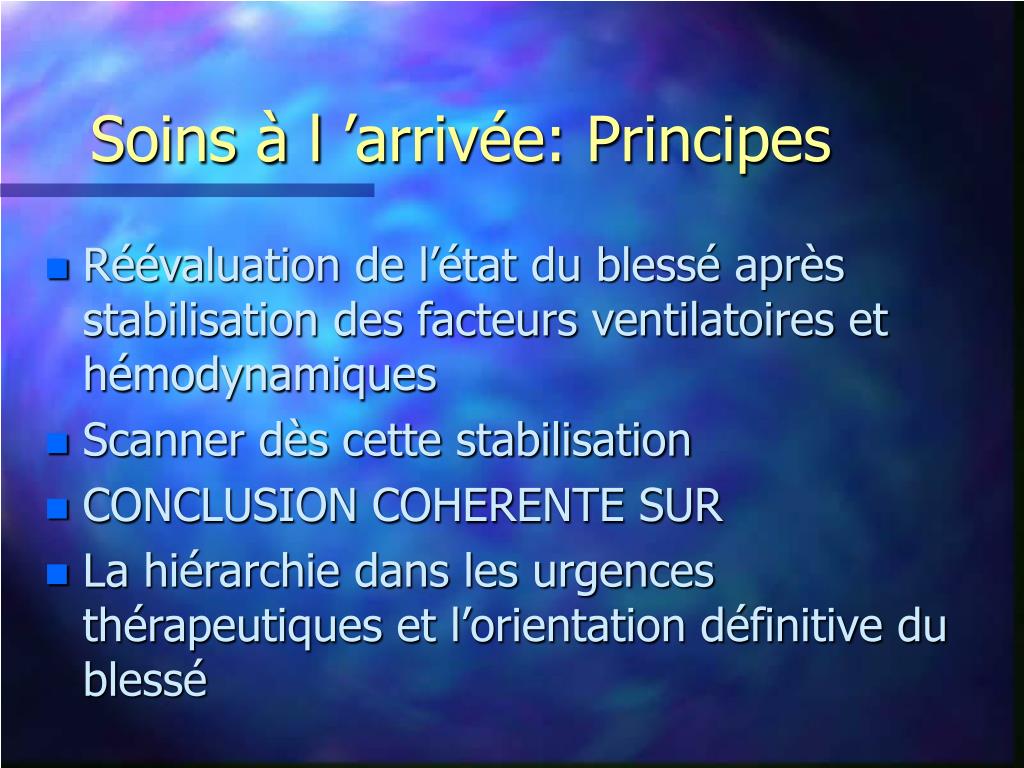 Soins à l ’arrivée: Principes

- Réévaluation de l’état du blessé après stabilisation des facteurs ventilatoires et hémodynamiques
- Scanner dès cette stabilisation
- CONCLUSION COHERENTE SUR
- La hiérarchie dans les urgences thérapeutiques et l’orientation définitive du blessé